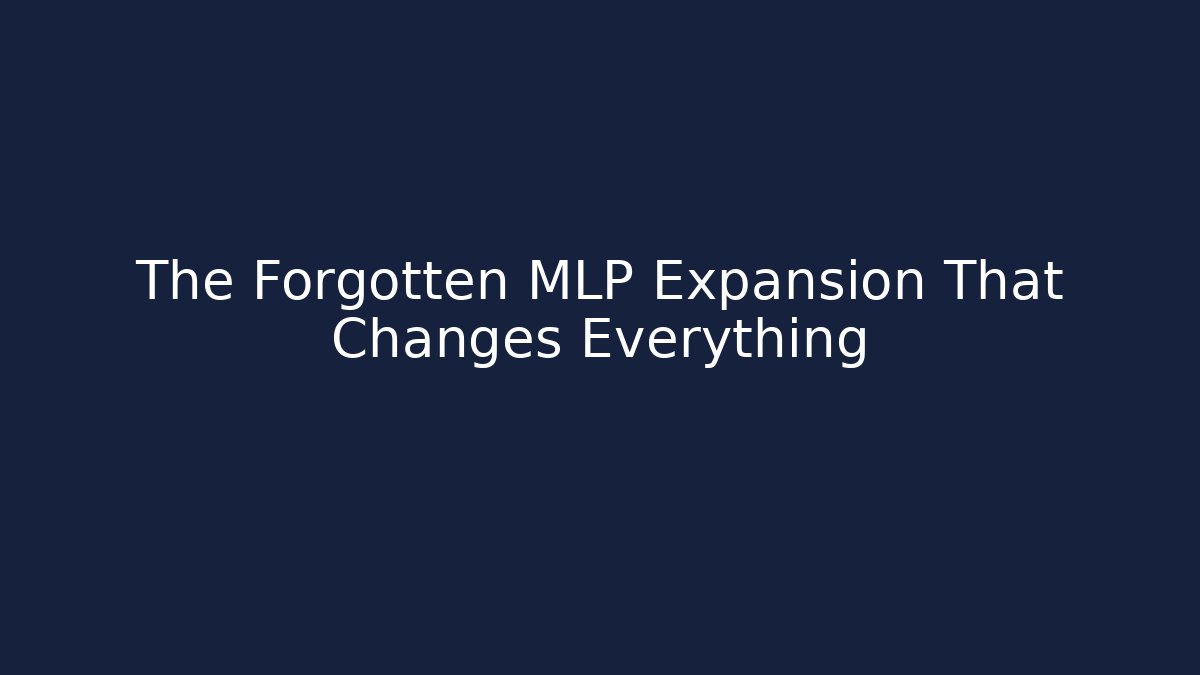 The Forgotten MLP Expansion That Changes Everything